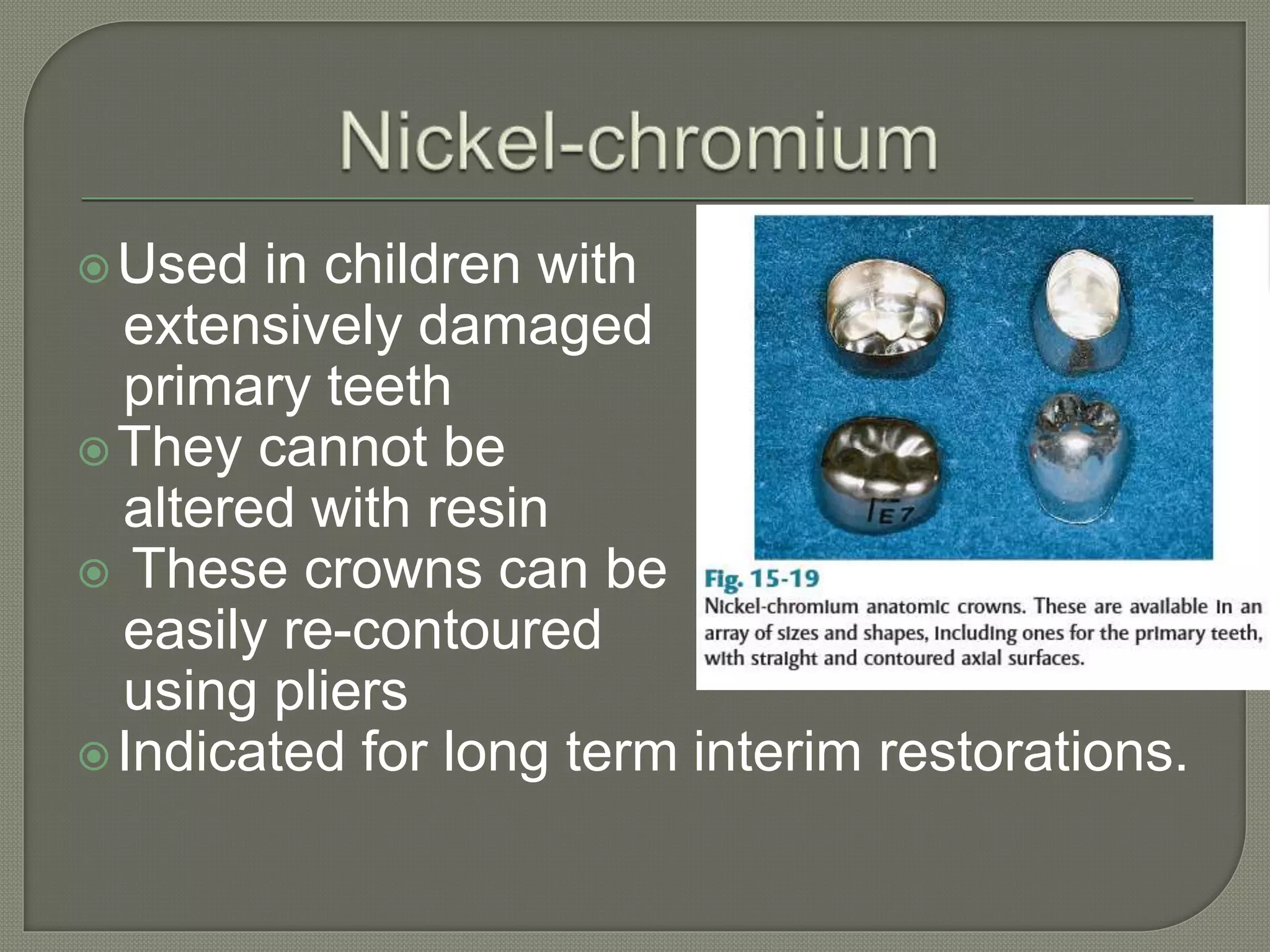 Nickel-chromium

Used in children with extensively damaged primary teeth

They cannot be altered with resin

These crowns can be easily re-contoured using pliers

Indicated for long term interim restorations.

E7

Fig. 15-19
Nickel-chromium anatomic crowns. These are available in an array of sizes and shapes, including ones for the primary teeth, with straight and contoured axial surfaces.